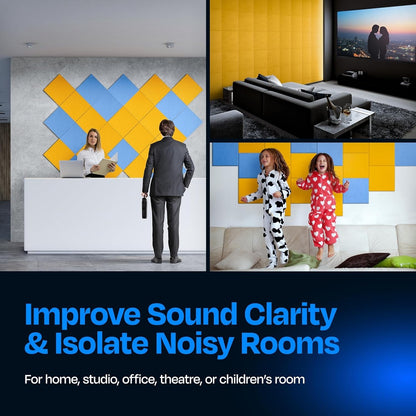 Improve Sound Clarity & Isolate Noisy Rooms

For home, studio, office, theatre, or children's room